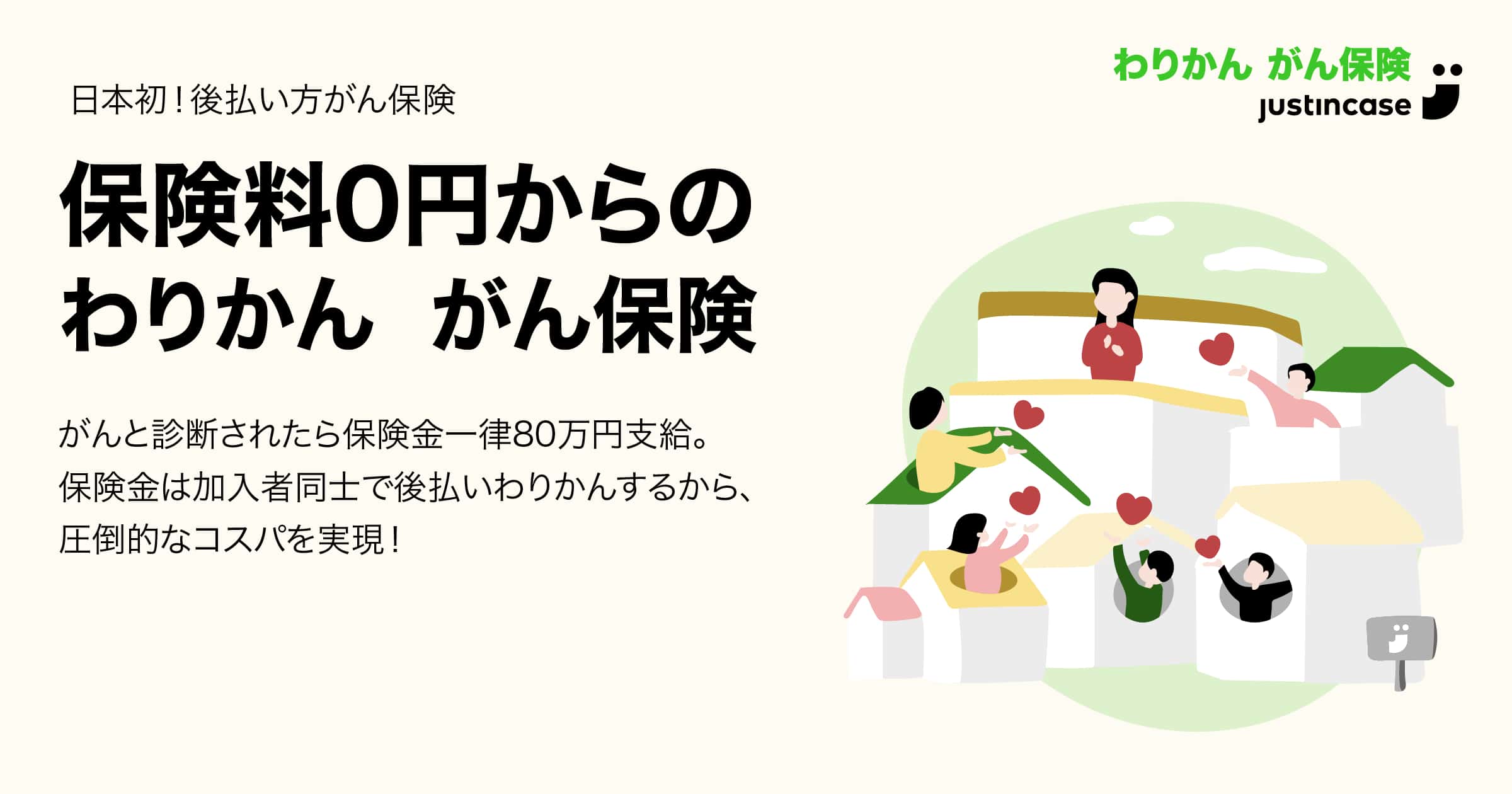 わりかん がん保険
justincase

日本初！後払い方がん保険

保険料0円からの
わりかん　がん保険

がんと診断されたら保険金一律80万円支給。
保険金は加入者同士で後払いわりかんするから、
圧倒的なコスパを実現！